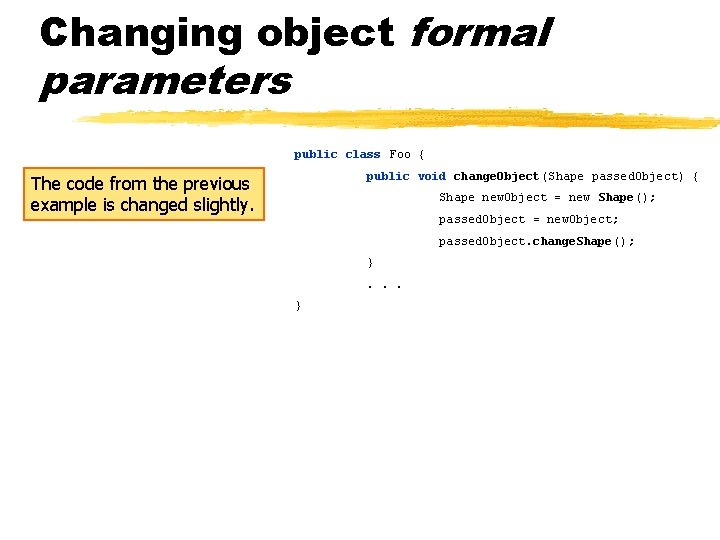 Changing object formal parameters

The code from the previous example is changed slightly.

public class Foo {
public void changeObject(Shape passedObject) {
Shape newObject = new Shape();
passedObject = newObject;
passedObject.changeShape();
}
. . .
}